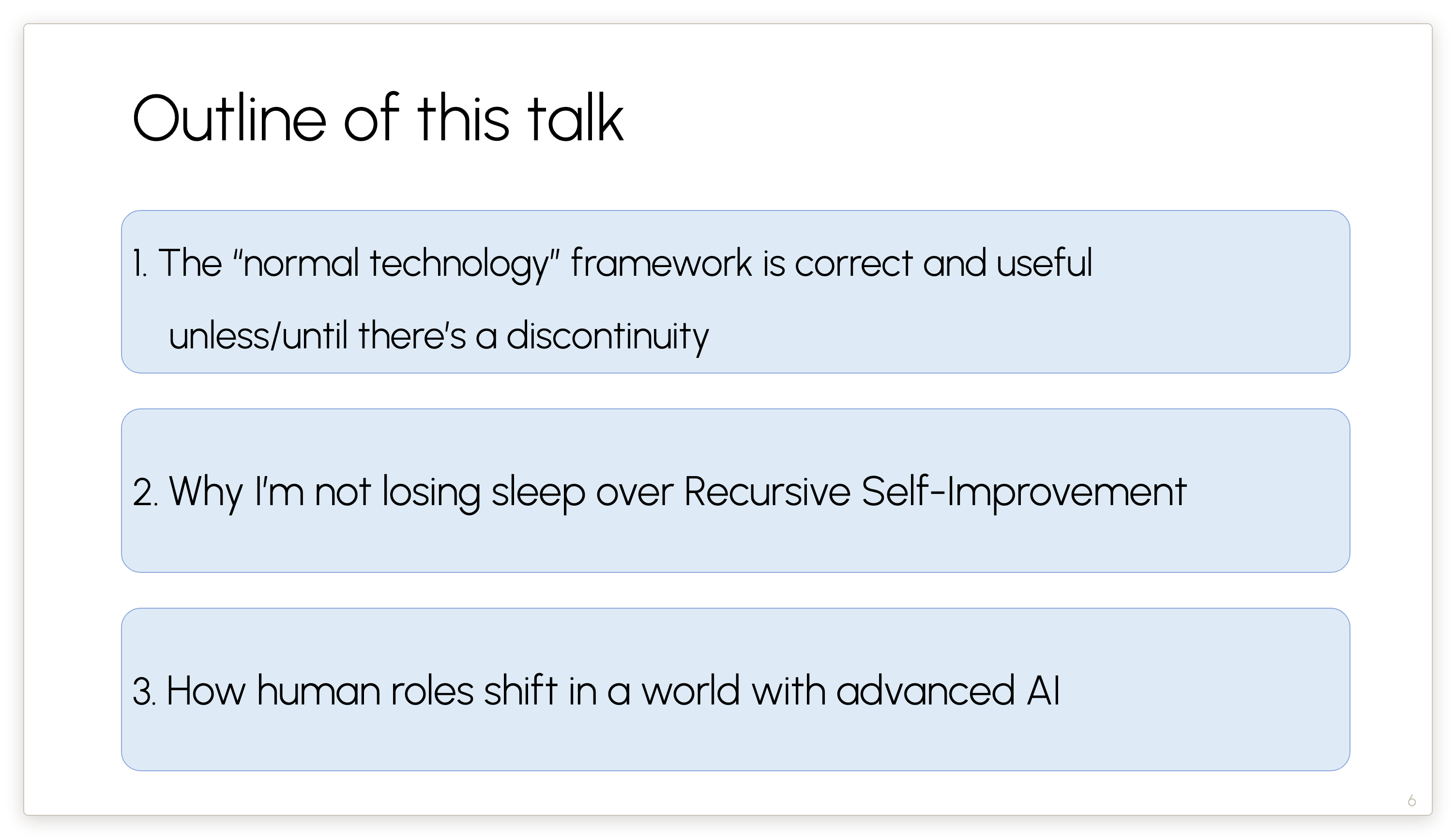 Outline of this talk

1. The "normal technology" framework is correct and useful unless/until there's a discontinuity

2. Why I'm not losing sleep over Recursive Self-Improvement

3. How human roles shift in a world with advanced AI

6